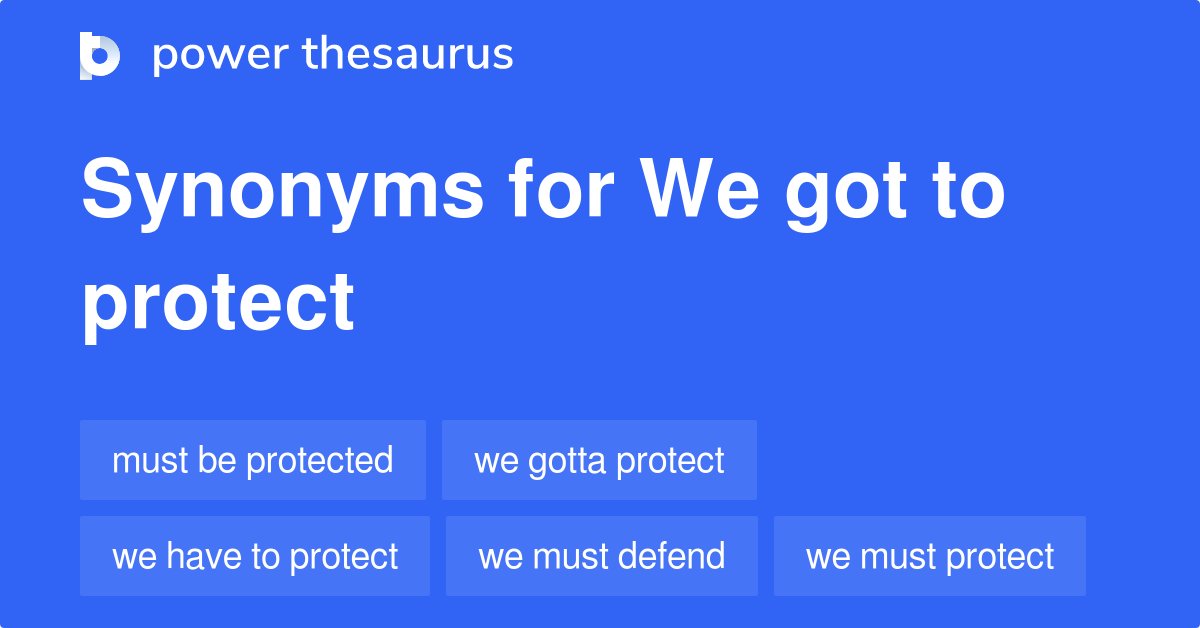 power thesaurus

Synonyms for We got to protect

must be protected

we gotta protect

we have to protect

we must defend

we must protect